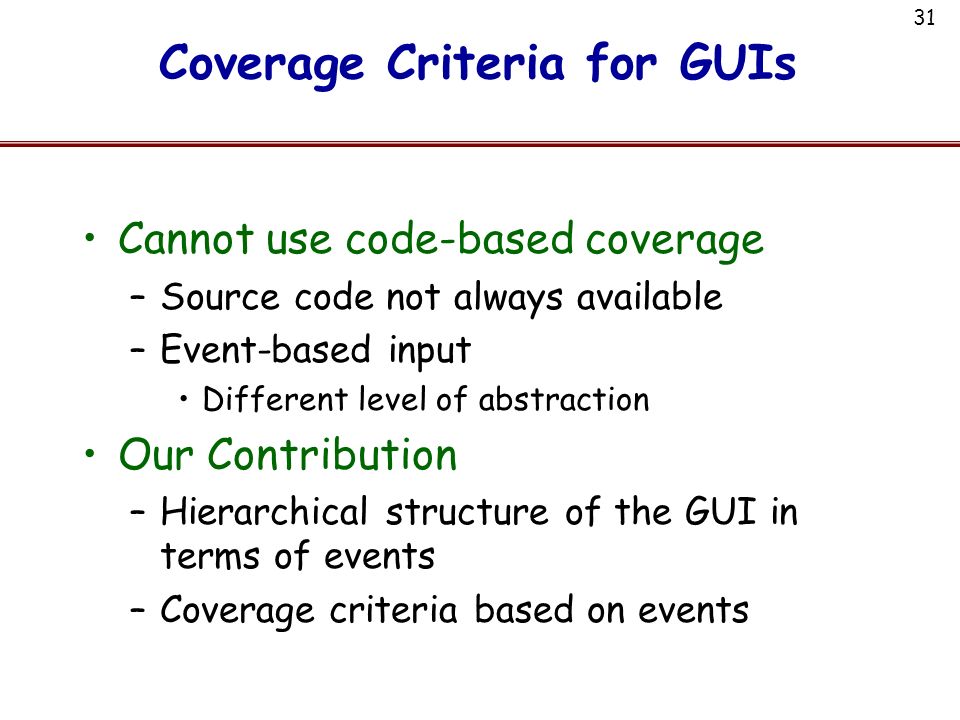 31

Coverage Criteria for GUIs

• Cannot use code-based coverage
  – Source code not always available
  – Event-based input
    • Different level of abstraction
• Our Contribution
  – Hierarchical structure of the GUI in terms of events
  – Coverage criteria based on events